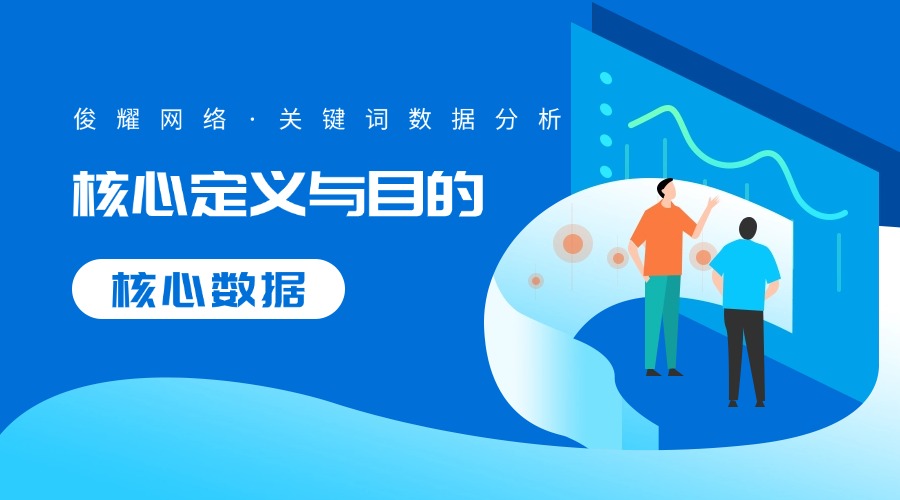 俊耀网络·关键词数据分析

核心定义与目的

核心数据